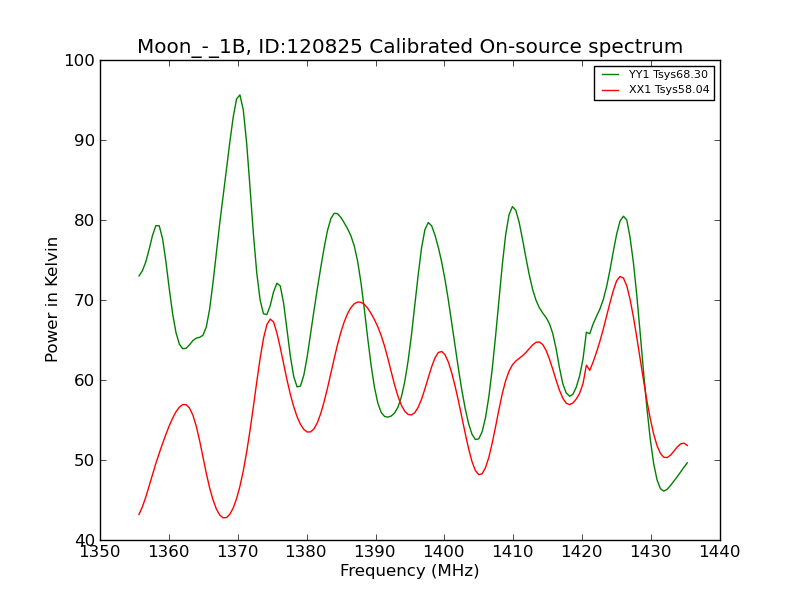 Moon_-_1B, ID:120825 Calibrated On-source spectrum

YY1 Tsys68.30
XX1 Tsys58.04

Power in Kelvin

100
90
80
70
60
50
40

1350 1360 1370 1380 1390 1400 1410 1420 1430 1440

Frequency (MHz)